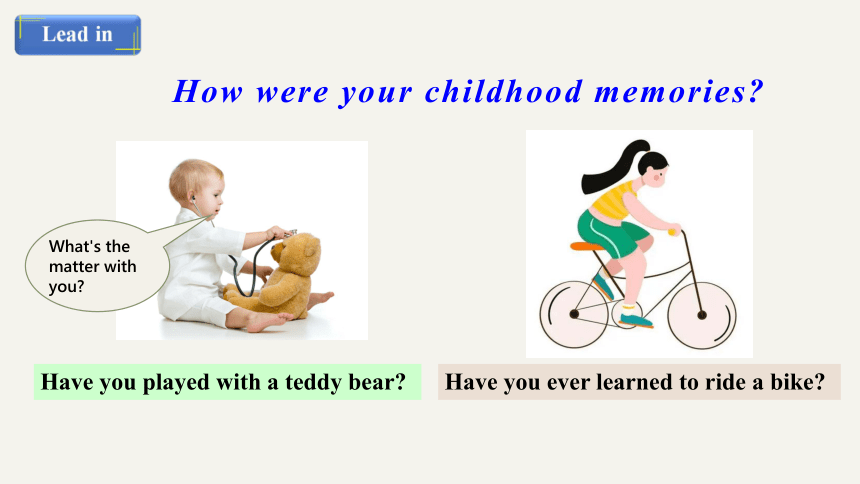 Lead in

How were your childhood memories?

What's the matter with you?

Have you played with a teddy bear?

Have you ever learned to ride a bike?